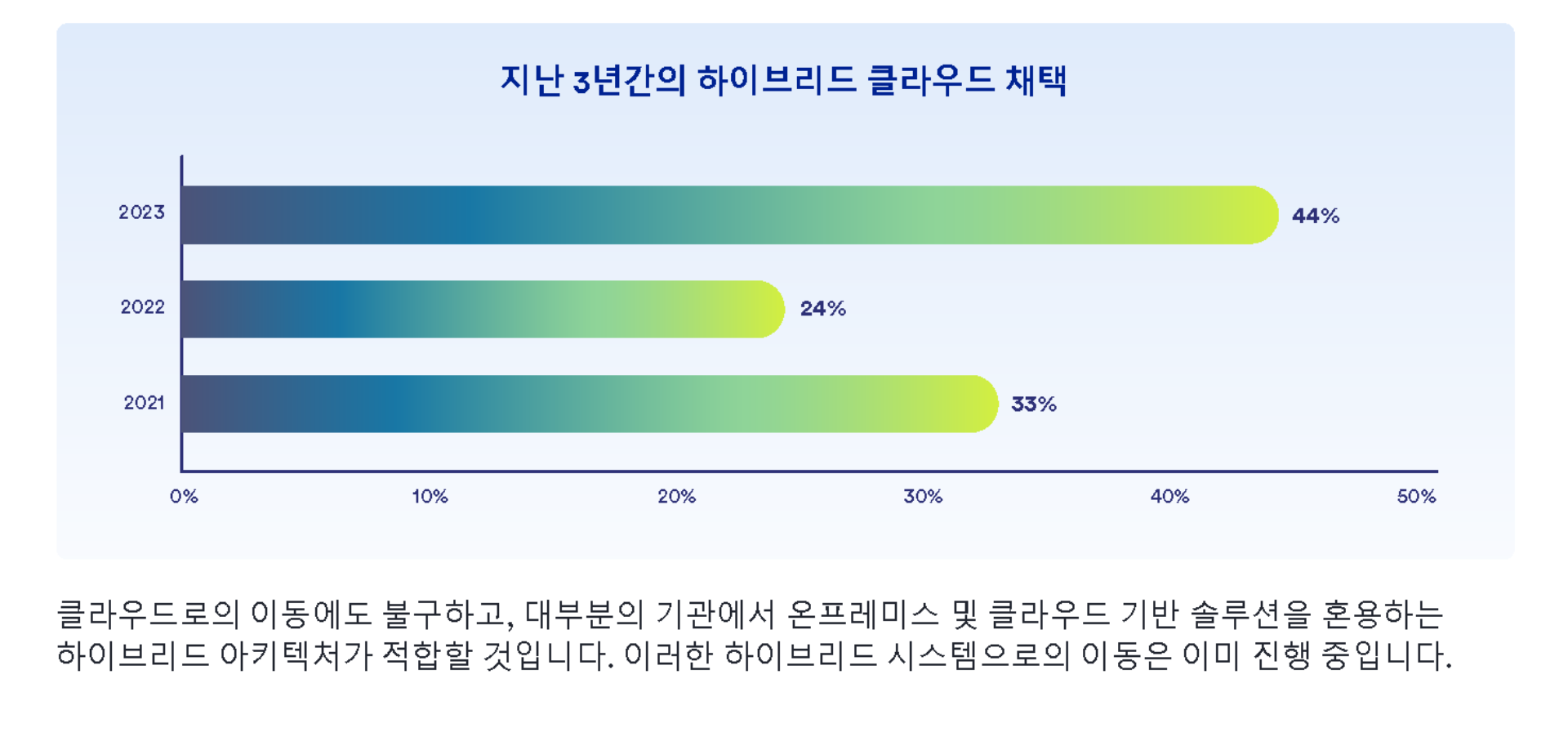 지난 3년간의 하이브리드 클라우드 채택

2023
44%
2022
24%
2021
33%

0%
10%
20%
30%
40%
50%

클라우드로의 이동에도 불구하고, 대부분의 기관에서 온프레미스 및 클라우드 기반 솔루션을 혼용하는 하이브리드 아키텍처가 적합할 것입니다. 이러한 하이브리드 시스템으로의 이동은 이미 진행 중입니다.